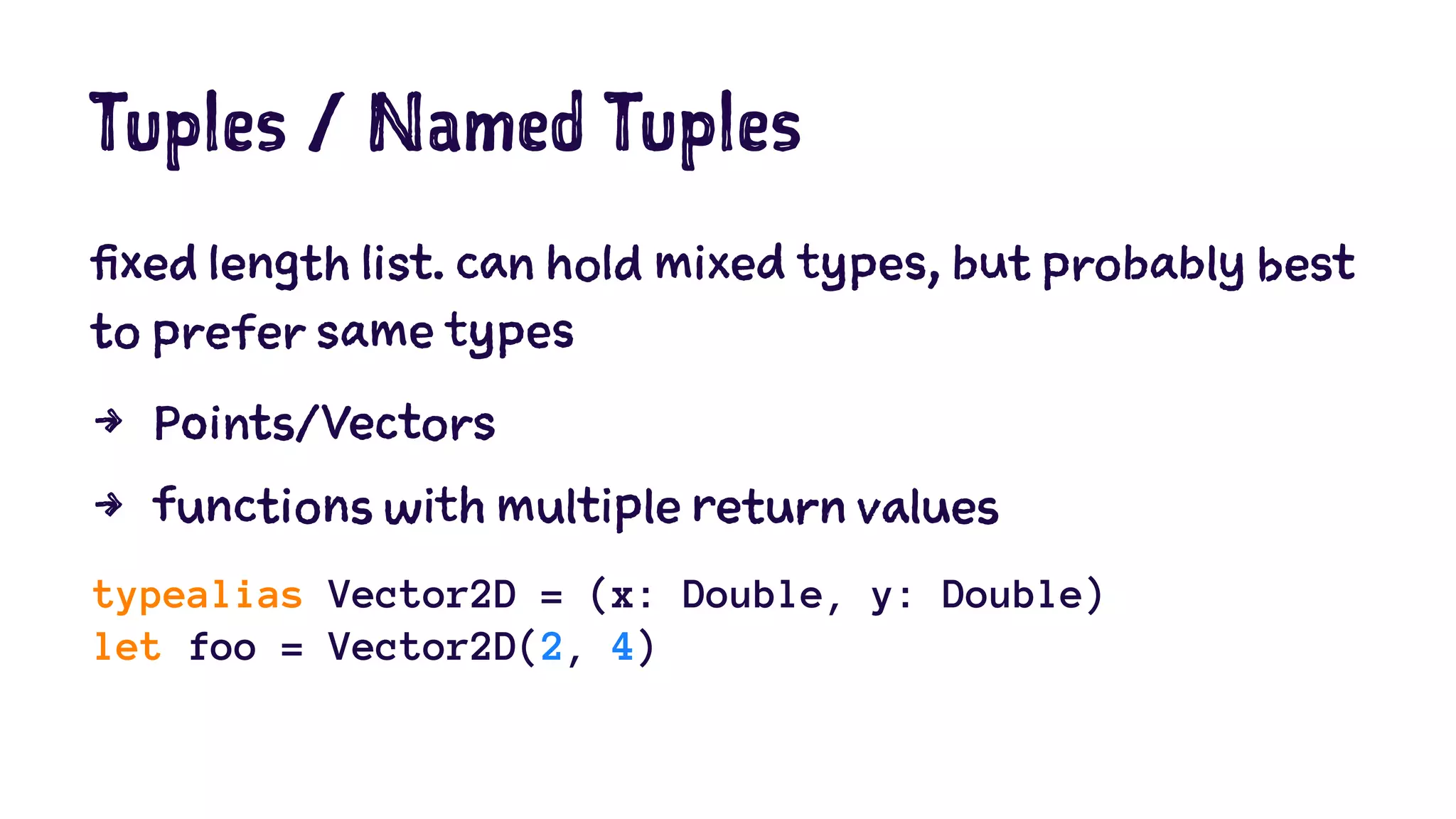 Tuples / Named Tuples

fixed length list. can hold mixed types, but probably best to prefer same types

→ Points/Vectors

→ functions with multiple return values

typealias Vector2D = (x: Double, y: Double)
let foo = Vector2D(2, 4)